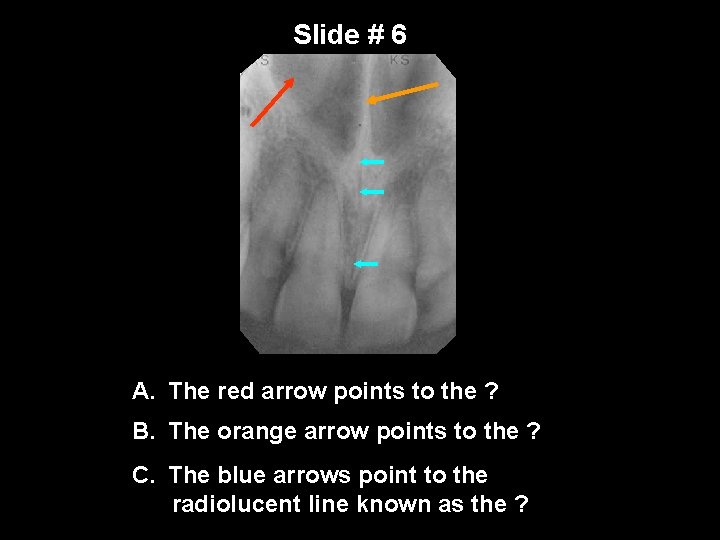 Slide # 6

S KS

A. The red arrow points to the ?

B. The orange arrow points to the ?

C. The blue arrows point to the radiolucent line known as the ?